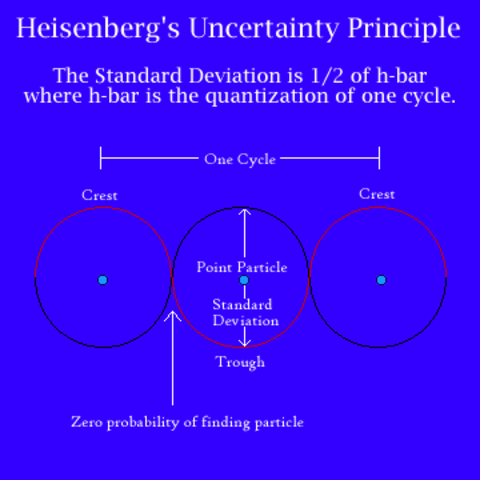 Heisenberg's Uncertainty Principle

The Standard Deviation is 1/2 of h-bar where h-bar is the quantization of one cycle.

One Cycle

Crest

Crest

Point Particle

Standard Deviation

Trough

Zero probability of finding particle